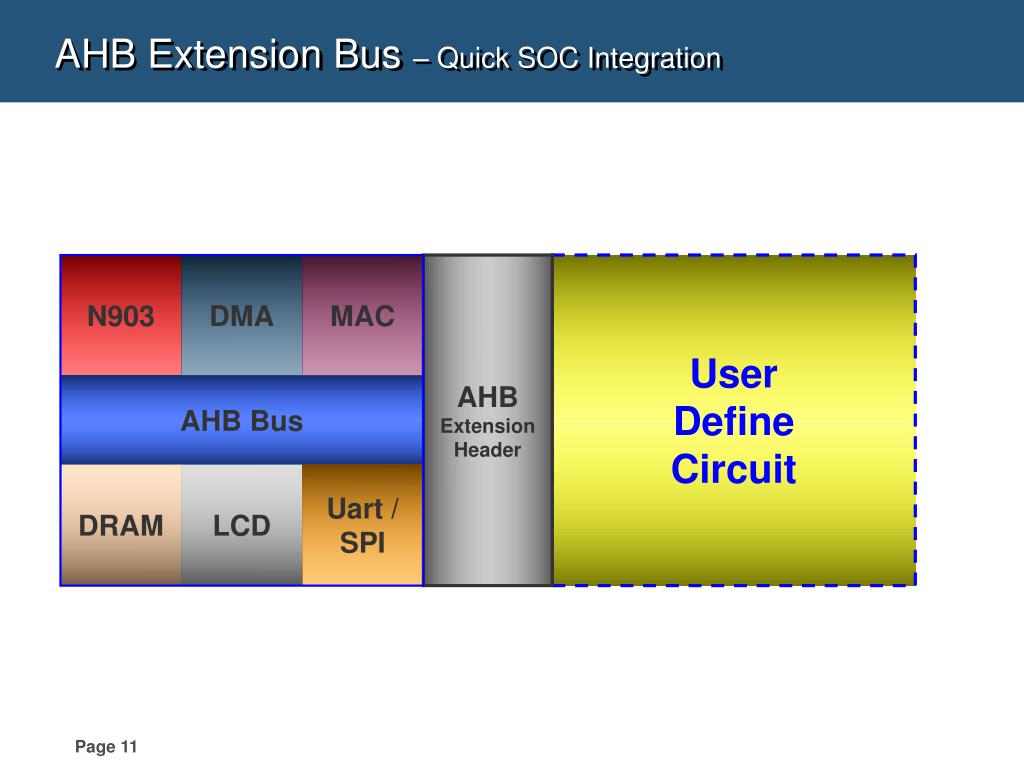 AHB Extension Bus – Quick SOC Integration

N903

DMA

MAC

AHB Bus

DRAM

LCD

Uart / SPI

AHB Extension Header

User Define Circuit

Page 11